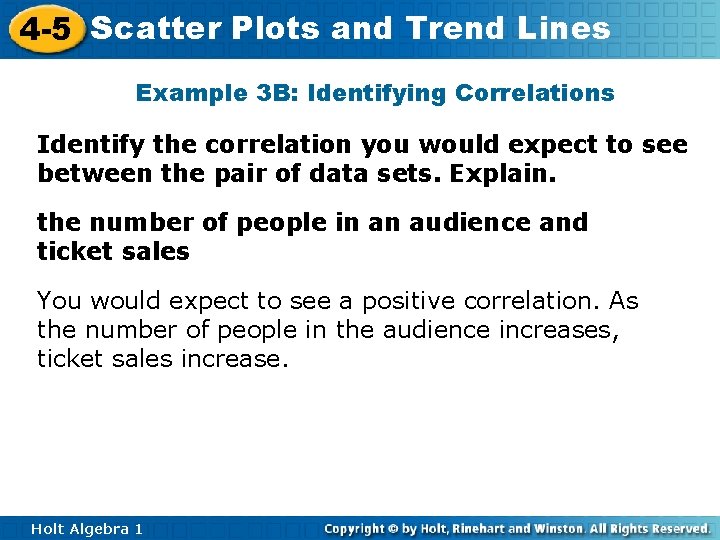 4-5 Scatter Plots and Trend Lines

Example 3B: Identifying Correlations

Identify the correlation you would expect to see between the pair of data sets. Explain.

the number of people in an audience and ticket sales

You would expect to see a positive correlation. As the number of people in the audience increases, ticket sales increase.

Holt Algebra 1

Copyright © by Holt, Rinehart and Winston. All Rights Reserved.